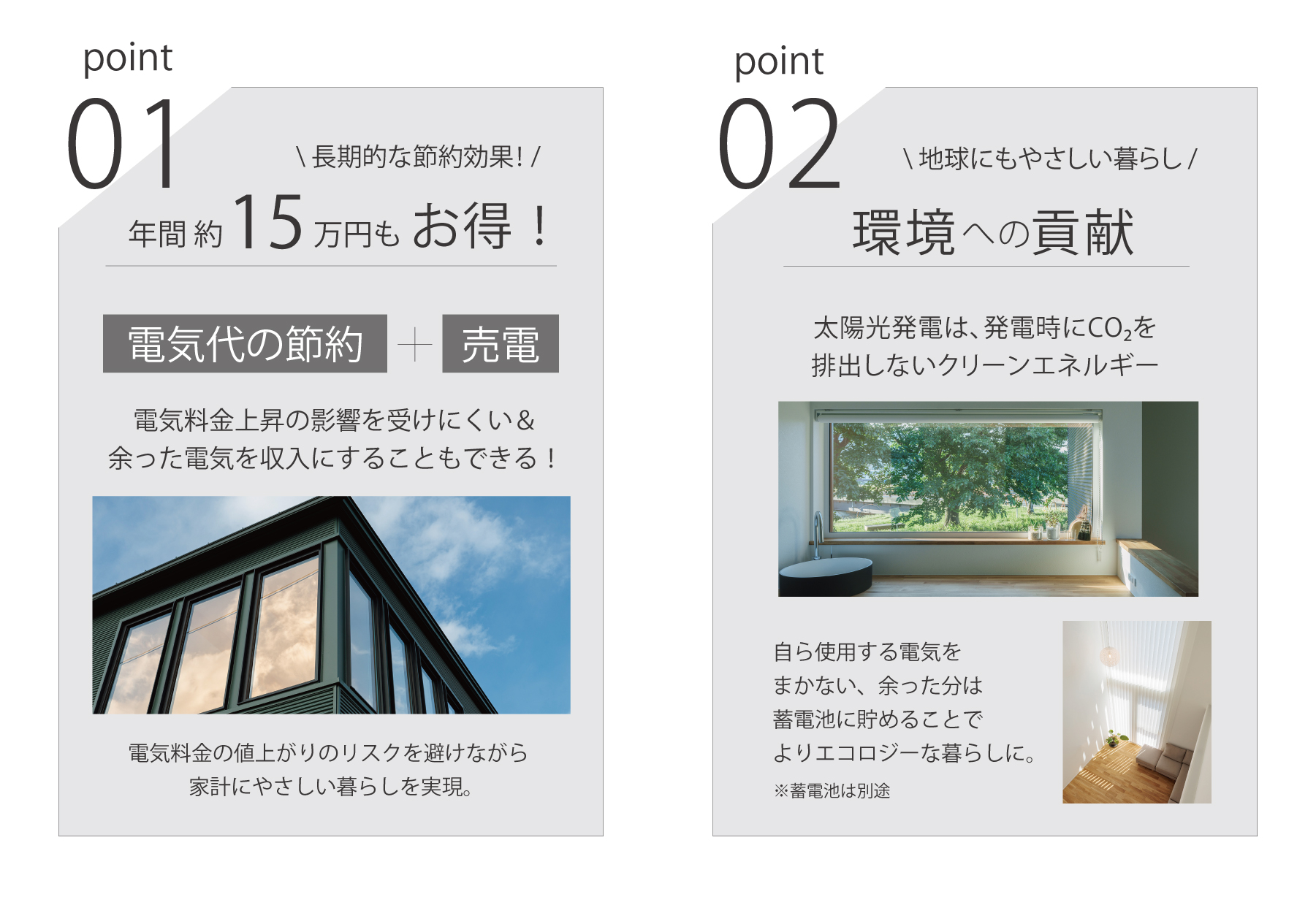 point
01

\ 長期的な節約効果! /

年間 約 15 万円も お得！

電気代の節約 ＋ 売電

電気料金上昇の影響を受けにくい＆
余った電気を収入にすることもできる！

電気料金の値上がりのリスクを避けながら
家計にやさしい暮らしを実現。

point
02

\ 地球にもやさしい暮らし /

環境への貢献

太陽光発電は、発電時に$CO_2$を
排出しないクリーンエネルギー

自ら使用する電気を
まかない、余った分は
蓄電池に貯めることで
よりエコロジーな暮らしに。

※蓄電池は別途